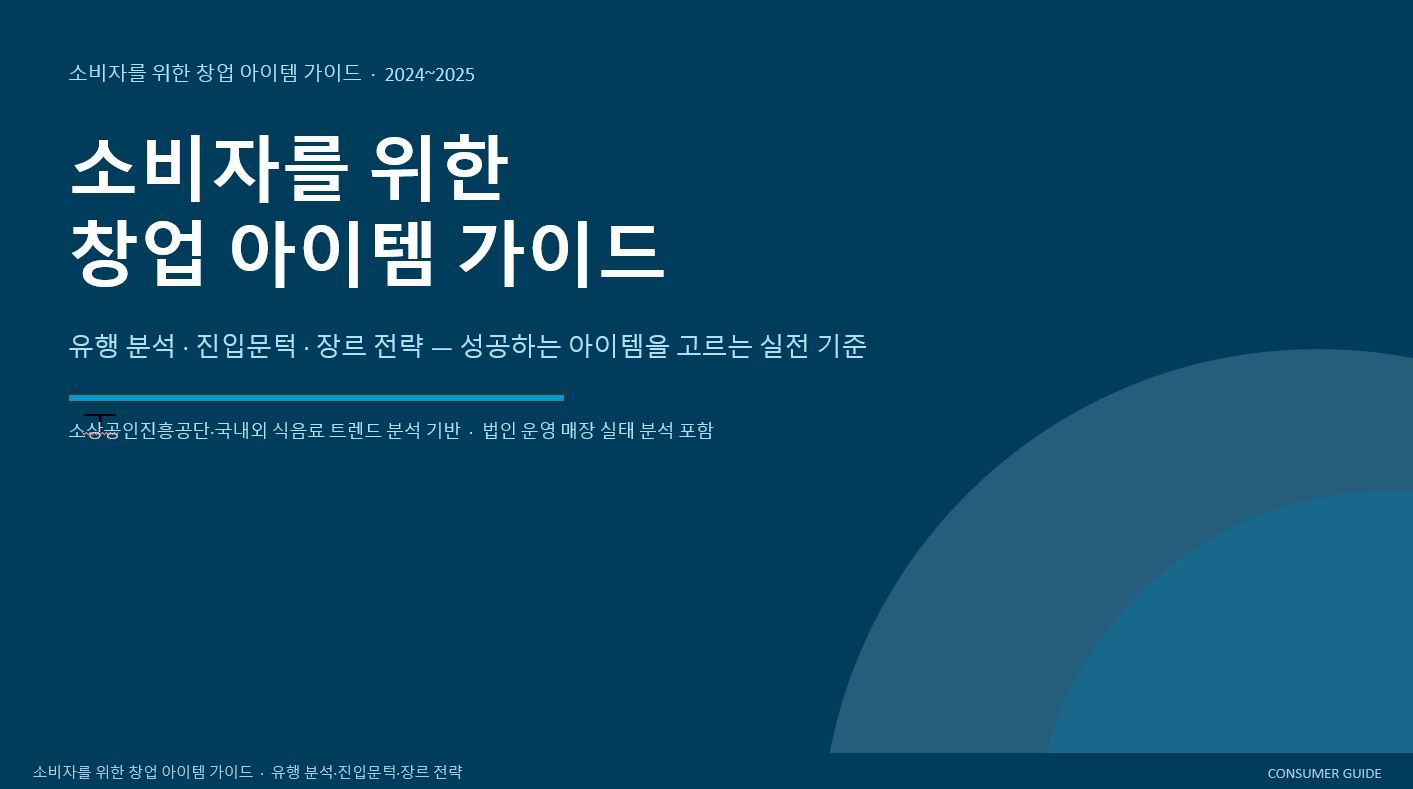 소비자를 위한 창업 아이템 가이드 · 2024~2025

소비자를 위한
창업 아이템 가이드

유행 분석 · 진입문턱 · 장르 전략 — 성공하는 아이템을 고르는 실전 기준

소상공인진흥공단·국내외 식음료 트렌드 분석 기반 · 법인 운영 매장 실태 분석 포함

소비자를 위한 창업 아이템 가이드 · 유행 분석·진입문턱·장르 전략

CONSUMER GUIDE